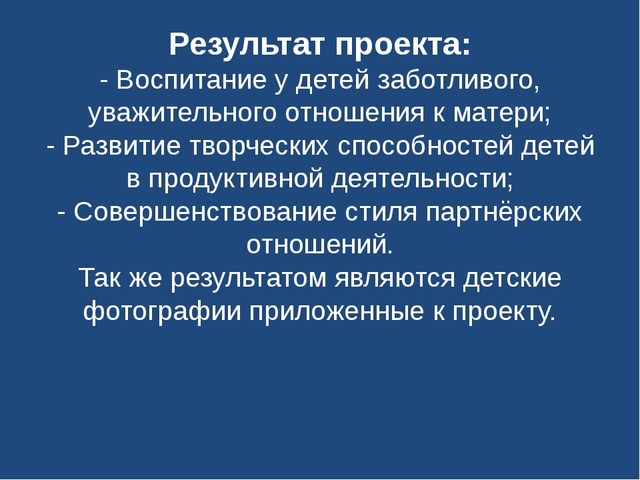 Результат проекта:
- Воспитание у детей заботливого, уважительного отношения к матери;
- Развитие творческих способностей детей в продуктивной деятельности;
- Совершенствование стиля партнёрских отношений.
Так же результатом являются детские фотографии приложенные к проекту.